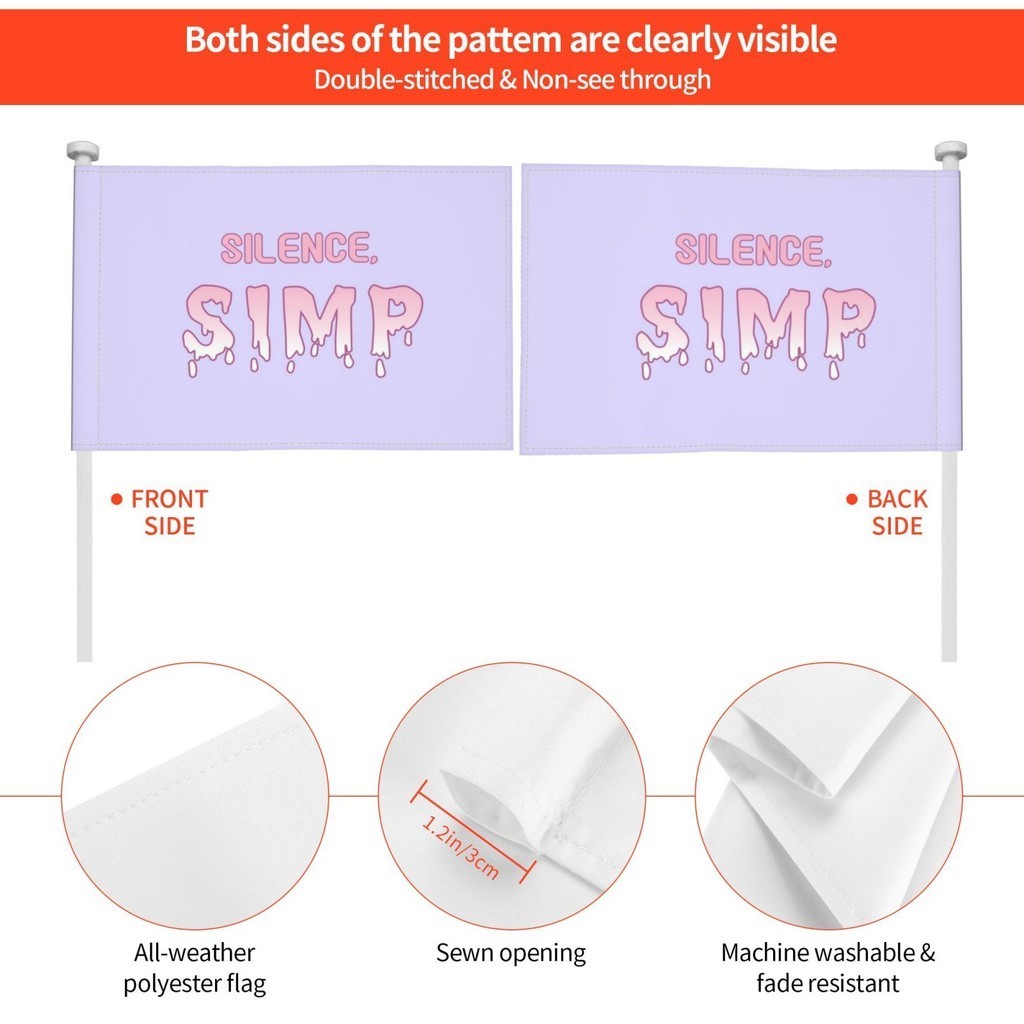 Both sides of the pattem are clearly visible

Double-stitched & Non-see through

SILENCE,
SIMP

SILENCE,
SIMP

• FRONT SIDE

• BACK SIDE

1.2in/3cm

All-weather polyester flag

Sewn opening

Machine washable & fade resistant